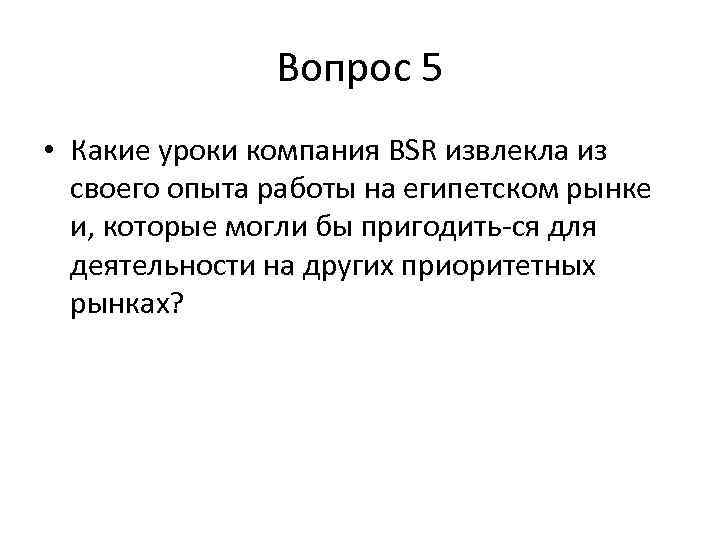 Вопрос 5

• Какие уроки компания BSR извлекла из своего опыта работы на египетском рынке и, которые могли бы пригодить-ся для деятельности на других приоритетных рынках?